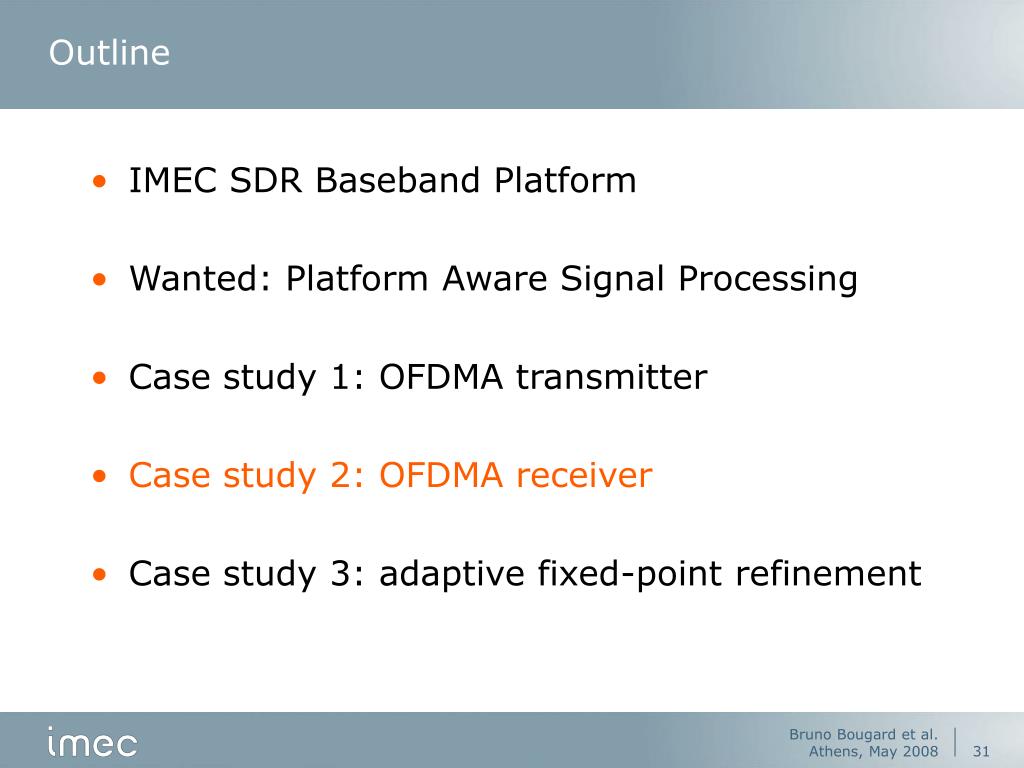 Outline

• IMEC SDR Baseband Platform

• Wanted: Platform Aware Signal Processing

• Case study 1: OFDMA transmitter

• Case study 2: OFDMA receiver

• Case study 3: adaptive fixed-point refinement

imec

Bruno Bougard et al.
Athens, May 2008

31